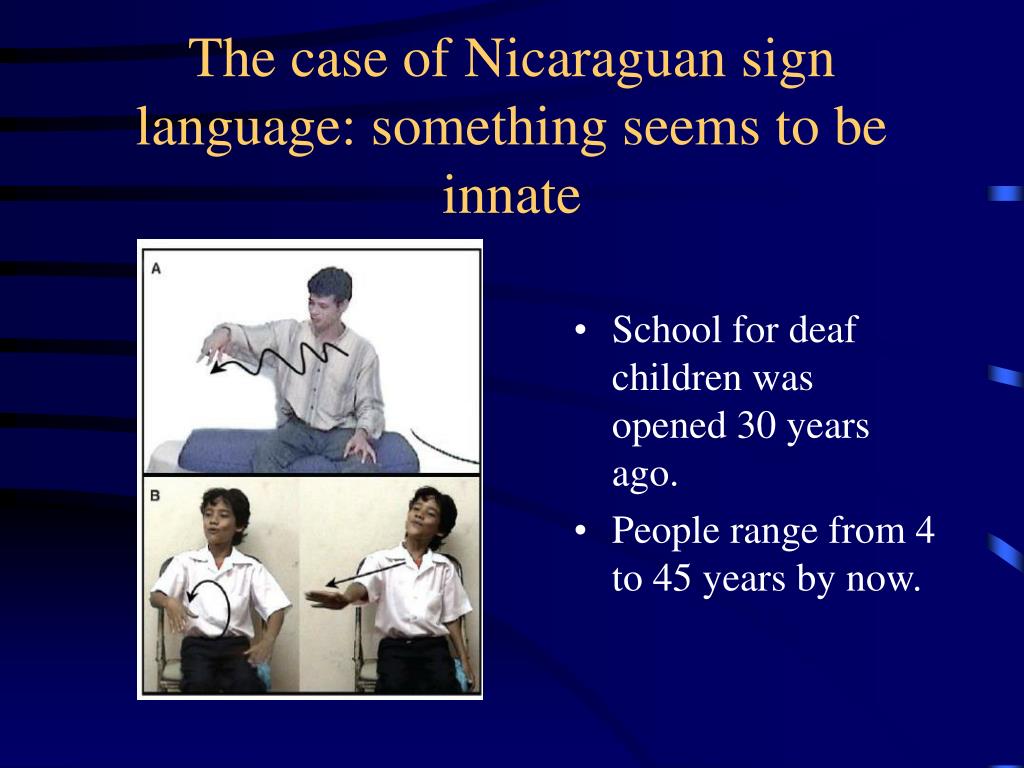 The case of Nicaraguan sign language: something seems to be innate

A

B

• School for deaf children was opened 30 years ago.
• People range from 4 to 45 years by now.